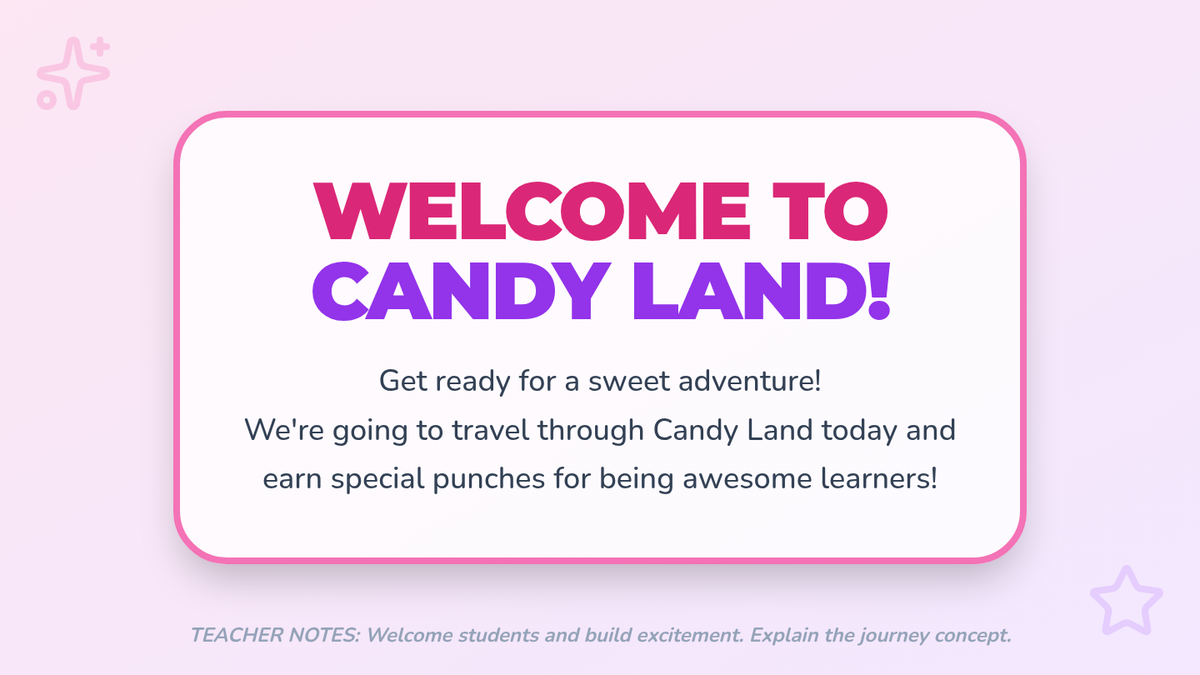 WELCOME TO
CANDY LAND!

Get ready for a sweet adventure!
We're going to travel through Candy Land today and earn special punches for being awesome learners!

TEACHER NOTES: Welcome students and build excitement. Explain the journey concept.